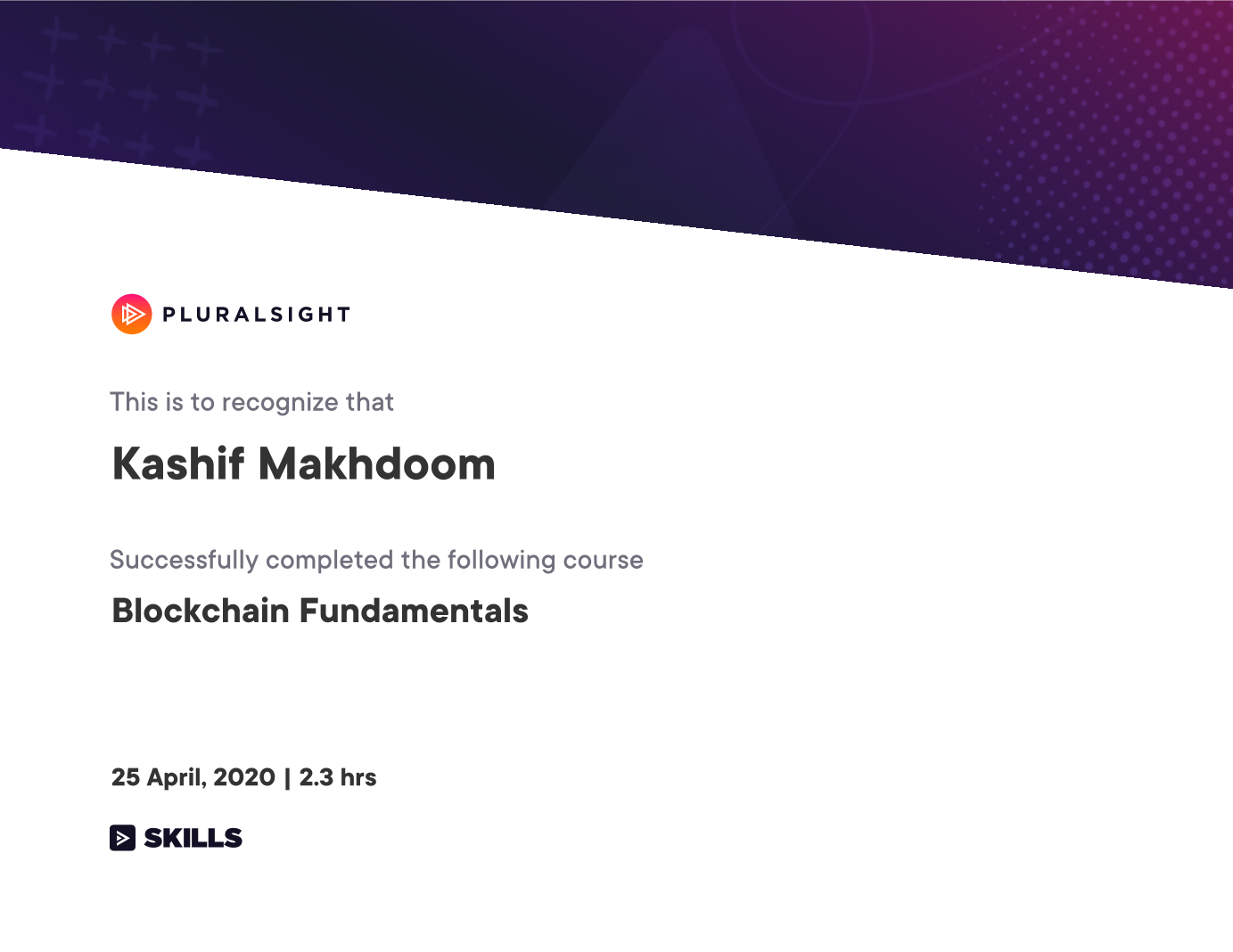 PLURALSIGHT

This is to recognize that

Kashif Makhdoom

Successfully completed the following course

Blockchain Fundamentals

25 April, 2020 | 2.3 hrs

SKILLS